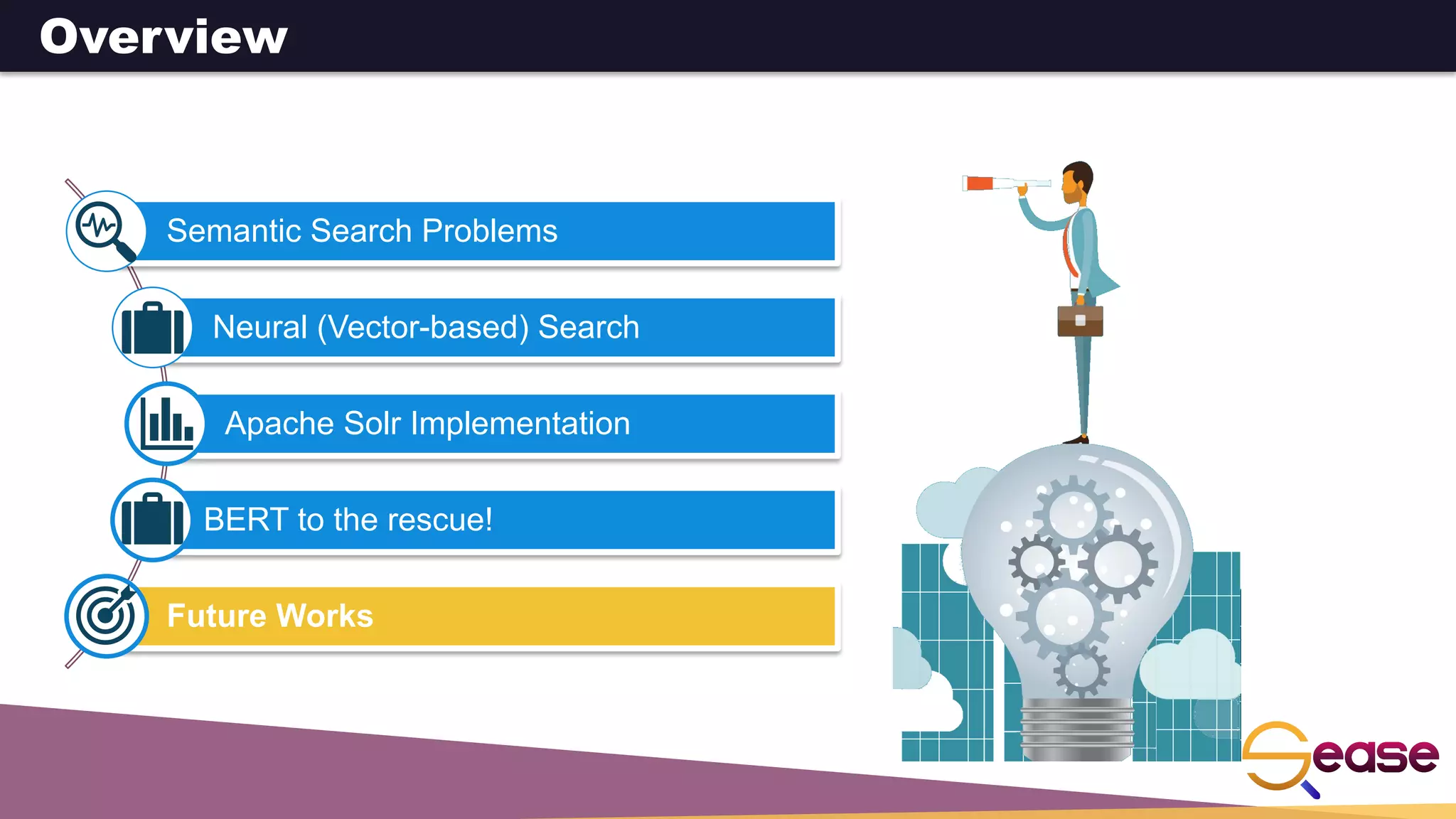 Overview

Semantic Search Problems

Neural (Vector-based) Search

Apache Solr Implementation

BERT to the rescue!

Future Works

Sease